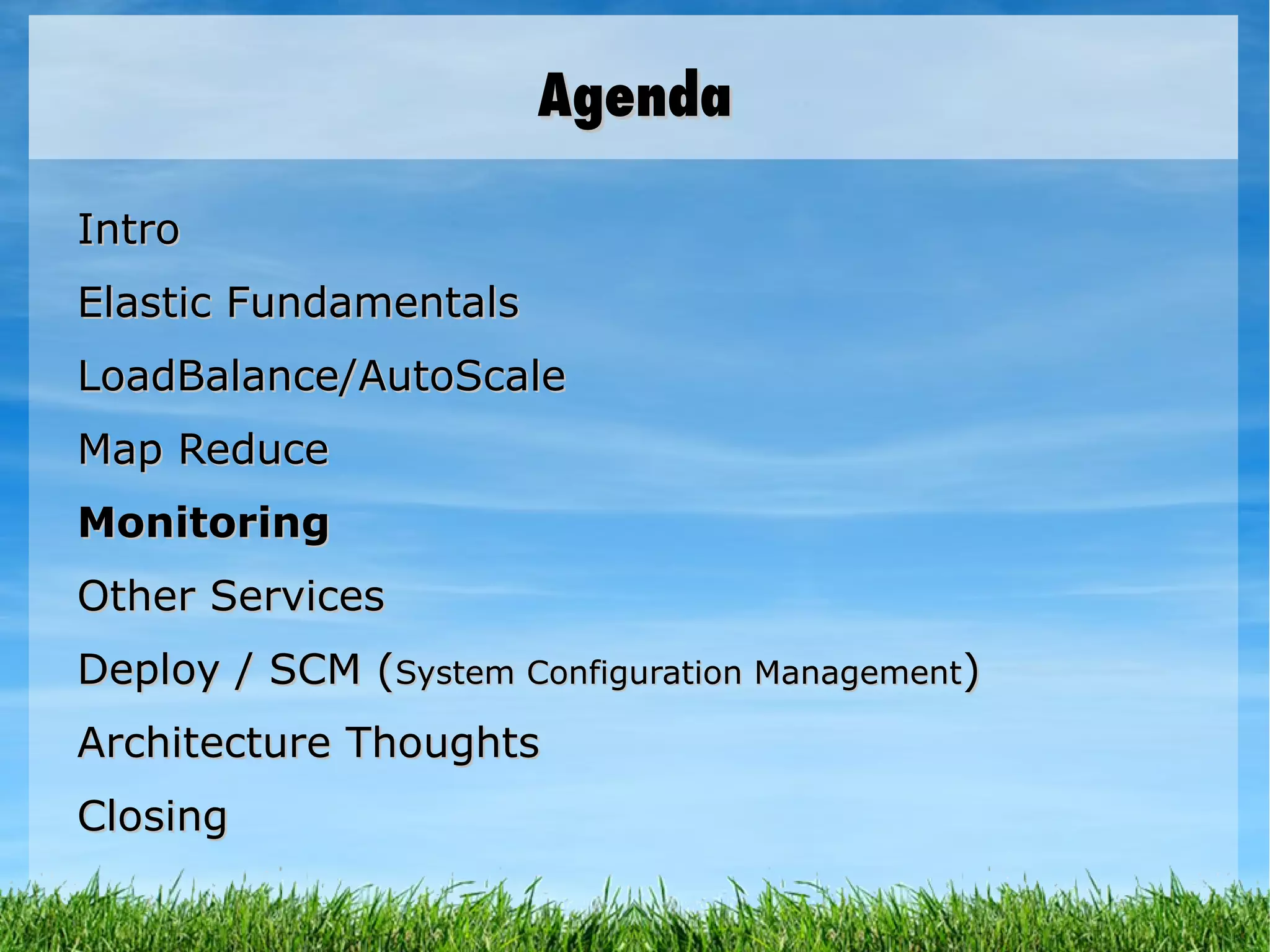 Agenda

Intro

Elastic Fundamentals

LoadBalance/AutoScale

Map Reduce

Monitoring

Other Services

Deploy / SCM (System Configuration Management)

Architecture Thoughts

Closing